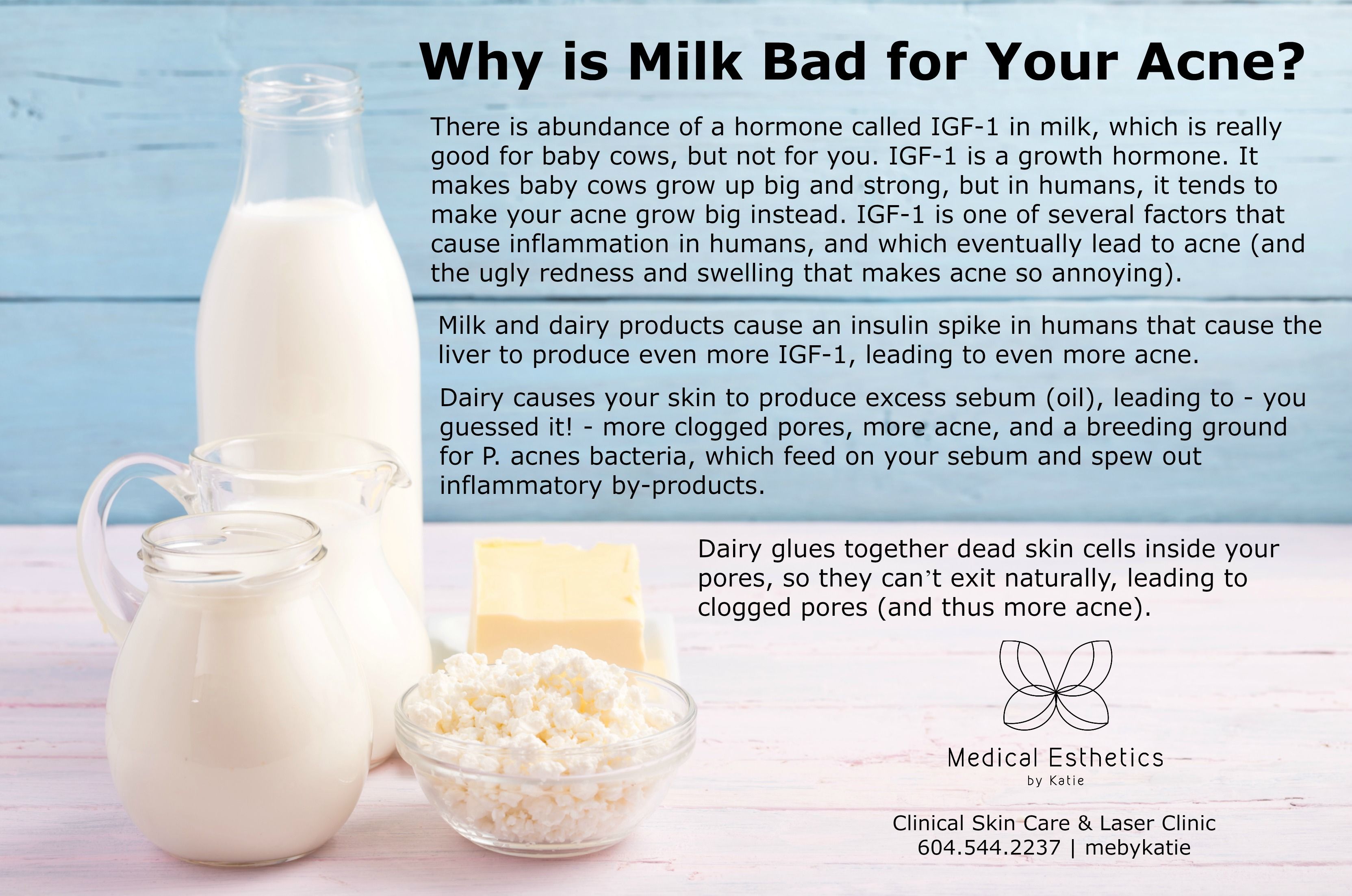 Why is Milk Bad for Your Acne?

There is abundance of a hormone called IGF-1 in milk, which is really good for baby cows, but not for you. IGF-1 is a growth hormone. It makes baby cows grow up big and strong, but in humans, it tends to make your acne grow big instead. IGF-1 is one of several factors that cause inflammation in humans, and which eventually lead to acne (and the ugly redness and swelling that makes acne so annoying).

Milk and dairy products cause an insulin spike in humans that cause the liver to produce even more IGF-1, leading to even more acne.

Dairy causes your skin to produce excess sebum (oil), leading to - you guessed it! - more clogged pores, more acne, and a breeding ground for P. acnes bacteria, which feed on your sebum and spew out inflammatory by-products.

Dairy glues together dead skin cells inside your pores, so they can't exit naturally, leading to clogged pores (and thus more acne).

Medical Esthetics
by Katie

Clinical Skin Care & Laser Clinic
604.544.2237 | mebykatie